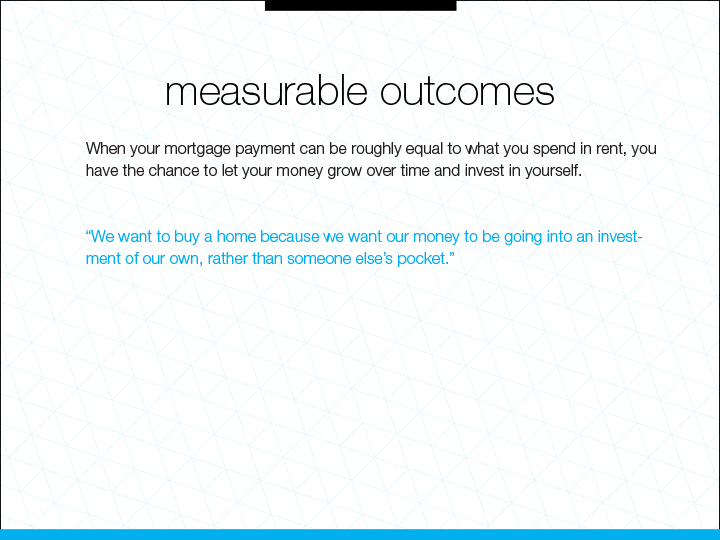 measurable outcomes

When your mortgage payment can be roughly equal to what you spend in rent, you have the chance to let your money grow over time and invest in yourself.

“We want to buy a home because we want our money to be going into an investment of our own, rather than someone else’s pocket.”